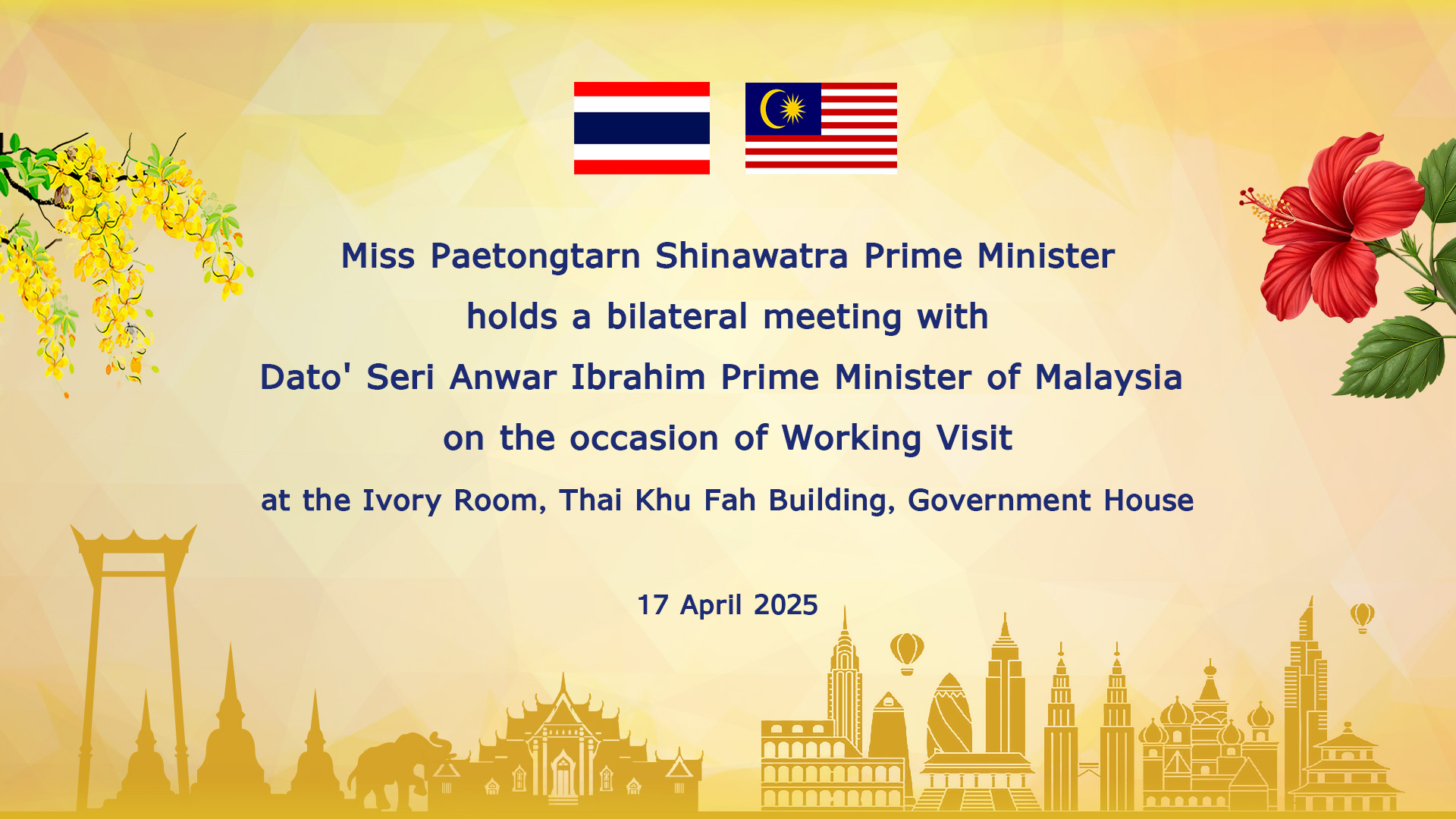 Miss Paetongtarn Shinawatra Prime Minister
holds a bilateral meeting with
Dato' Seri Anwar Ibrahim Prime Minister of Malaysia
on the occasion of Working Visit
at the Ivory Room, Thai Khu Fah Building, Government House

17 April 2025